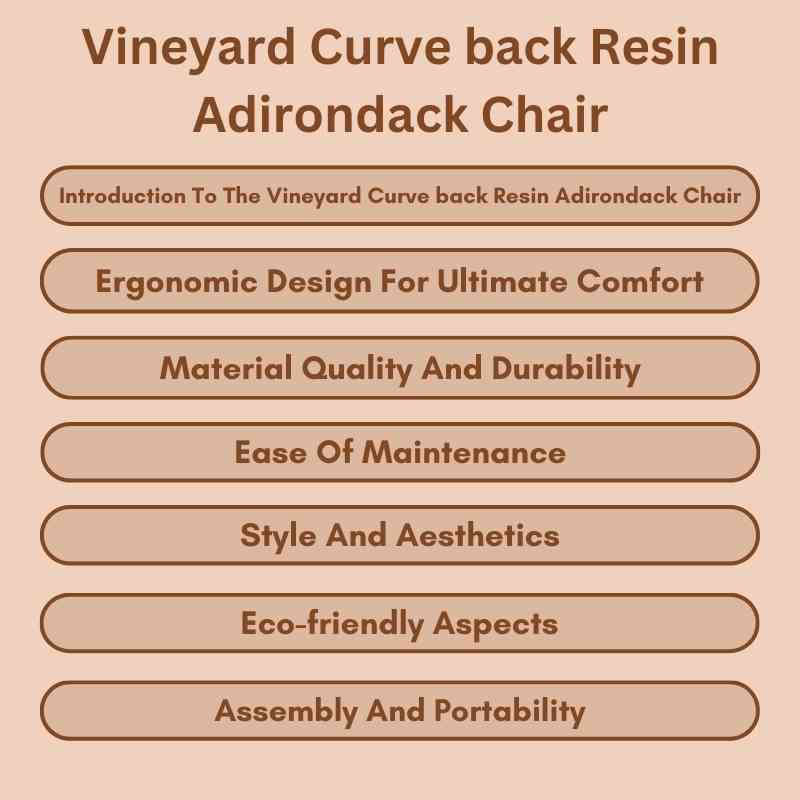 Vineyard Curve back Resin Adirondack Chair

Introduction To The Vineyard Curve back Resin Adirondack Chair

Ergonomic Design For Ultimate Comfort

Material Quality And Durability

Ease Of Maintenance

Style And Aesthetics

Eco-friendly Aspects

Assembly And Portability